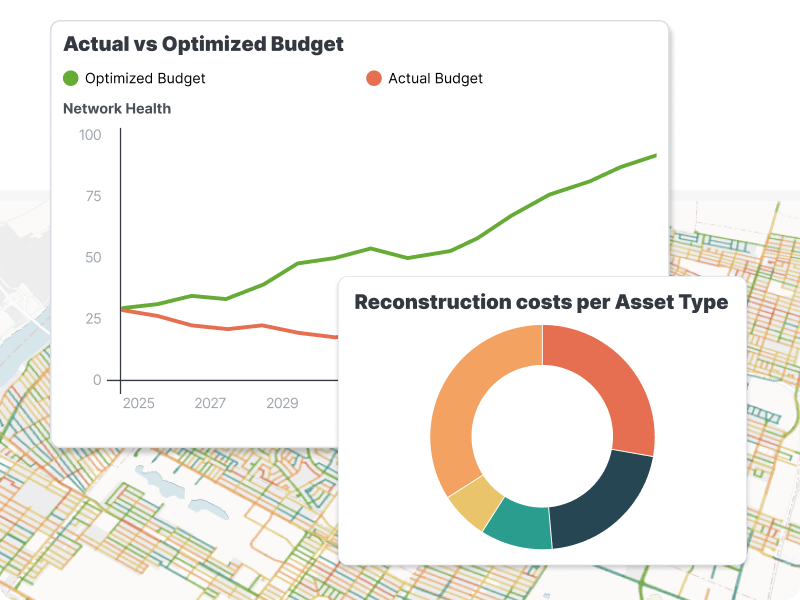 Actual vs Optimized Budget

Optimized Budget

Actual Budget

Network Health

100

75

50

25

0

2025

2027

2029

Reconstruction costs per Asset Type